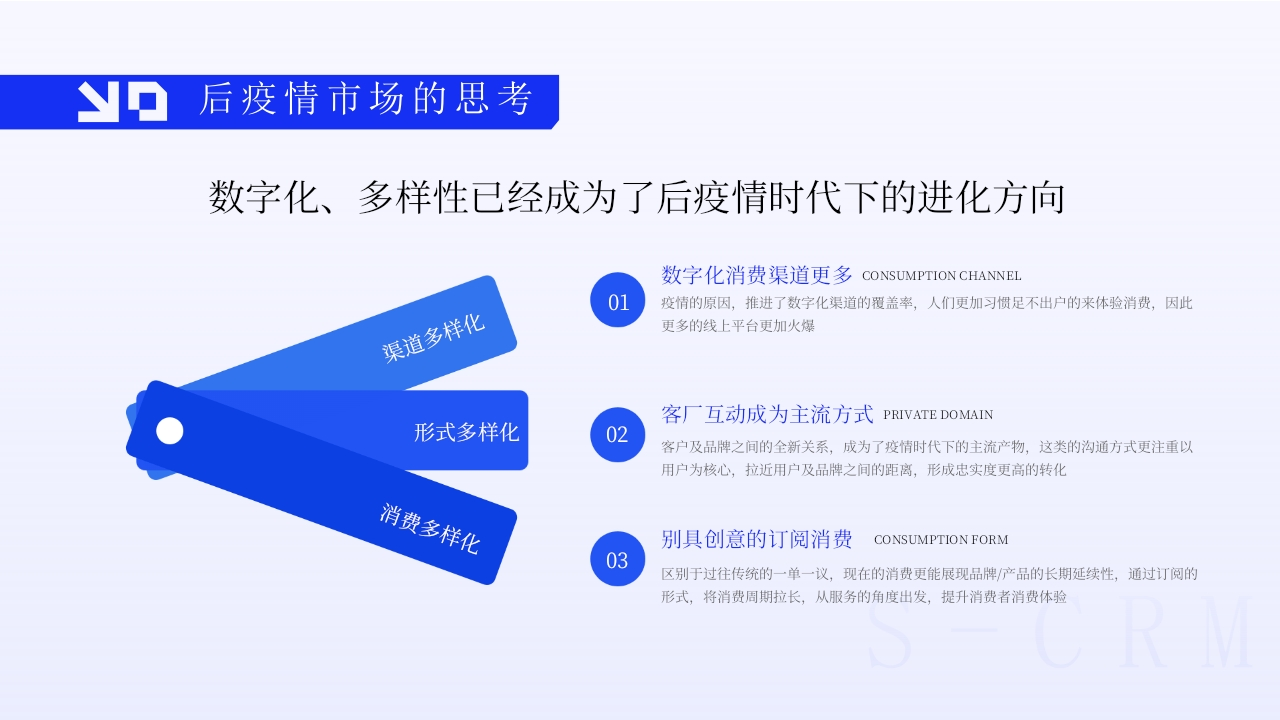 后疫情市场的思考

数字化、多样性已经成为了后疫情时代下的进化方向

渠道多样化

形式多样化

消费多样化

01

数字化消费渠道更多 CONSUMPTION CHANNEL

疫情的原因，推进了数字化渠道的覆盖率，人们更加习惯足不出户的来体验消费，因此更多的线上平台更加火爆

02

客厂互动成为主流方式 PRIVATE DOMAIN

客户及品牌之间的全新关系，成为了疫情时代下的主流产物，这类的沟通方式更注重以用户为核心，拉近用户及品牌之间的距离，形成忠实度更高的转化

03

别具创意的订阅消费 CONSUMPTION FORM

区别于过往传统的一单一议，现在的消费更能展现品牌/产品的长期延续性，通过订阅的形式，将消费周期拉长，从服务的角度出发，提升消费者消费体验

S-CRM